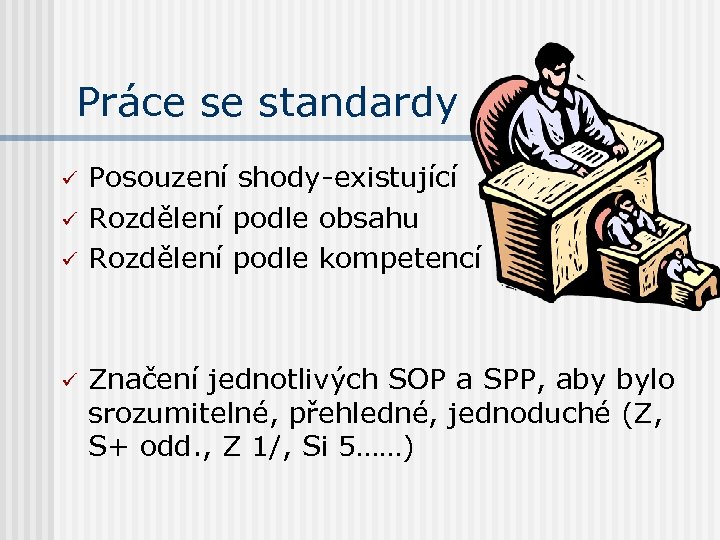 Práce se standardy

✓ Posouzení shody-existující
✓ Rozdělení podle obsahu
✓ Rozdělení podle kompetencí

✓ Značení jednotlivých SOP a SPP, aby bylo srozumitelné, přehledné, jednoduché (Z, S+ odd., Z 1/, Si 5……)